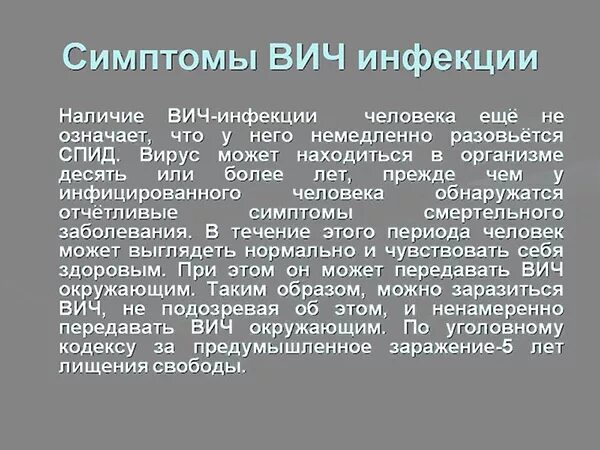 Симптомы ВИЧ инфекции

Наличие ВИЧ-инфекции человека ещё не означает, что у него немедленно разовьётся СПИД. Вирус может находиться в организме десять или более лет, прежде чем у инфицированного человека обнаружатся отчётливые симптомы смертельного заболевания. В течение этого периода человек может выглядеть нормально и чувствовать себя здоровым. При этом он может передавать ВИЧ окружающим. Таким образом, можно заразиться ВИЧ, не подозревая об этом, и ненамеренно передавать ВИЧ окружающим. По уголовному кодексу за предумышленное заражение-5 лет лищения свободы.